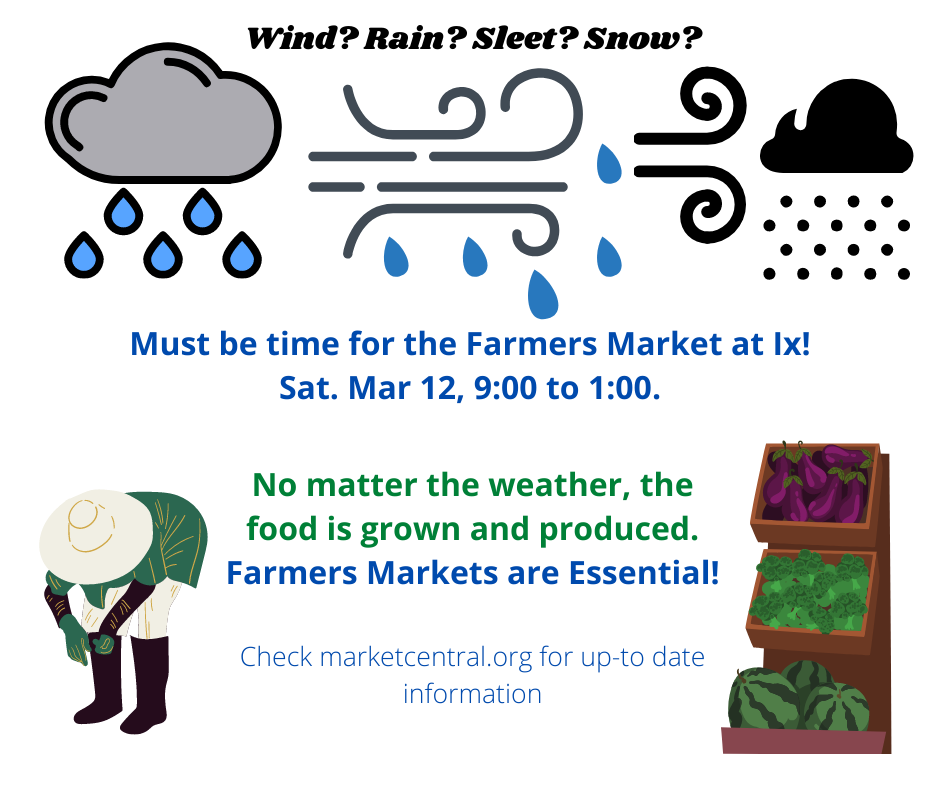 Wind? Rain? Sleet? Snow?

Must be time for the Farmers Market at Ix!
Sat. Mar 12, 9:00 to 1:00.

No matter the weather, the food is grown and produced.
Farmers Markets are Essential!

Check marketcentral.org for up-to date information